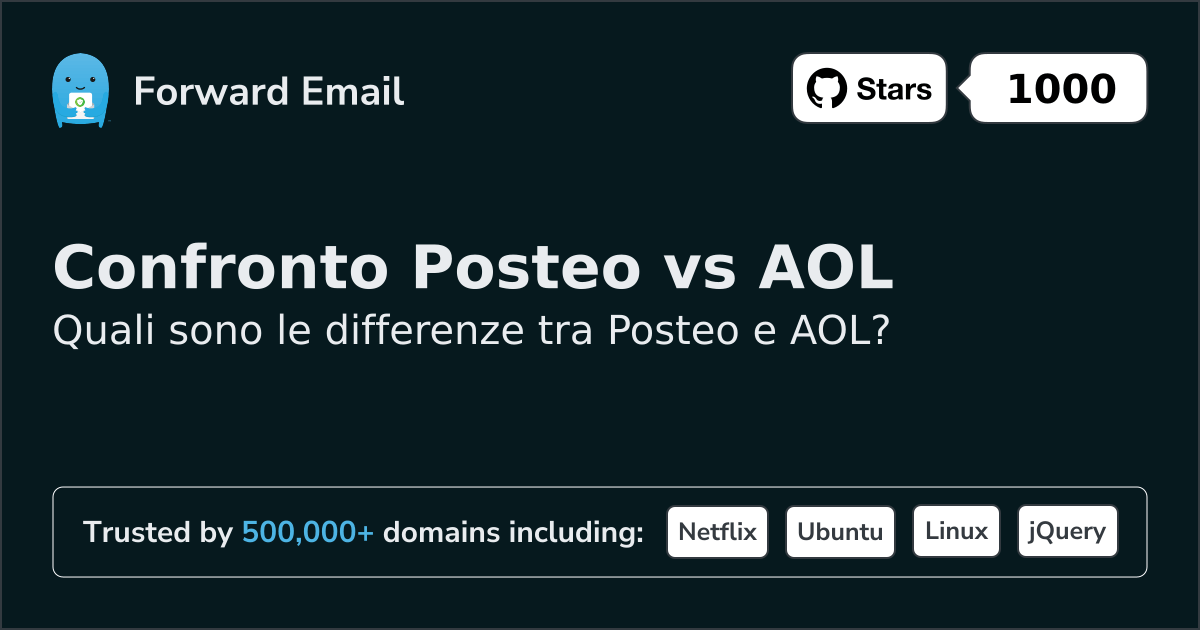 Forward Email

Stars 1000

Confronto Posteo vs AOL

Quali sono le differenze tra Posteo e AOL?

Trusted by 500,000+ domains including: Netflix Ubuntu Linux jQuery